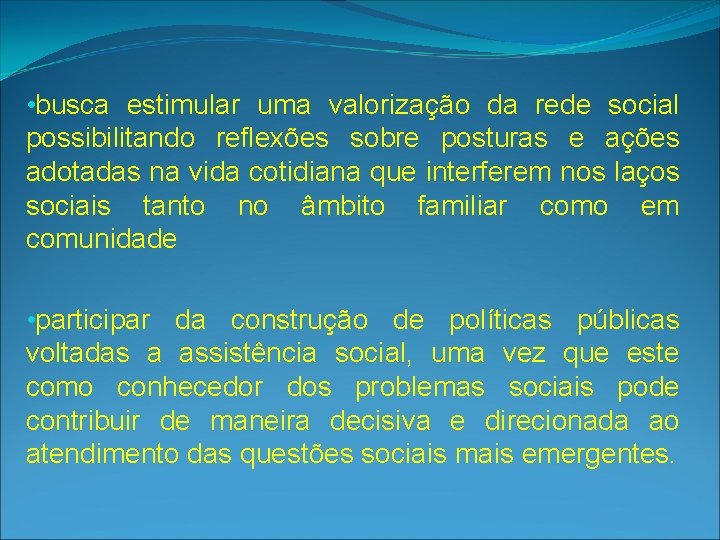 •busca estimular uma valorização da rede social possibilitando reflexões sobre posturas e ações adotadas na vida cotidiana que interferem nos laços sociais tanto no âmbito familiar como em comunidade

•participar da construção de políticas públicas voltadas a assistência social, uma vez que este como conhecedor dos problemas sociais pode contribuir de maneira decisiva e direcionada ao atendimento das questões sociais mais emergentes.